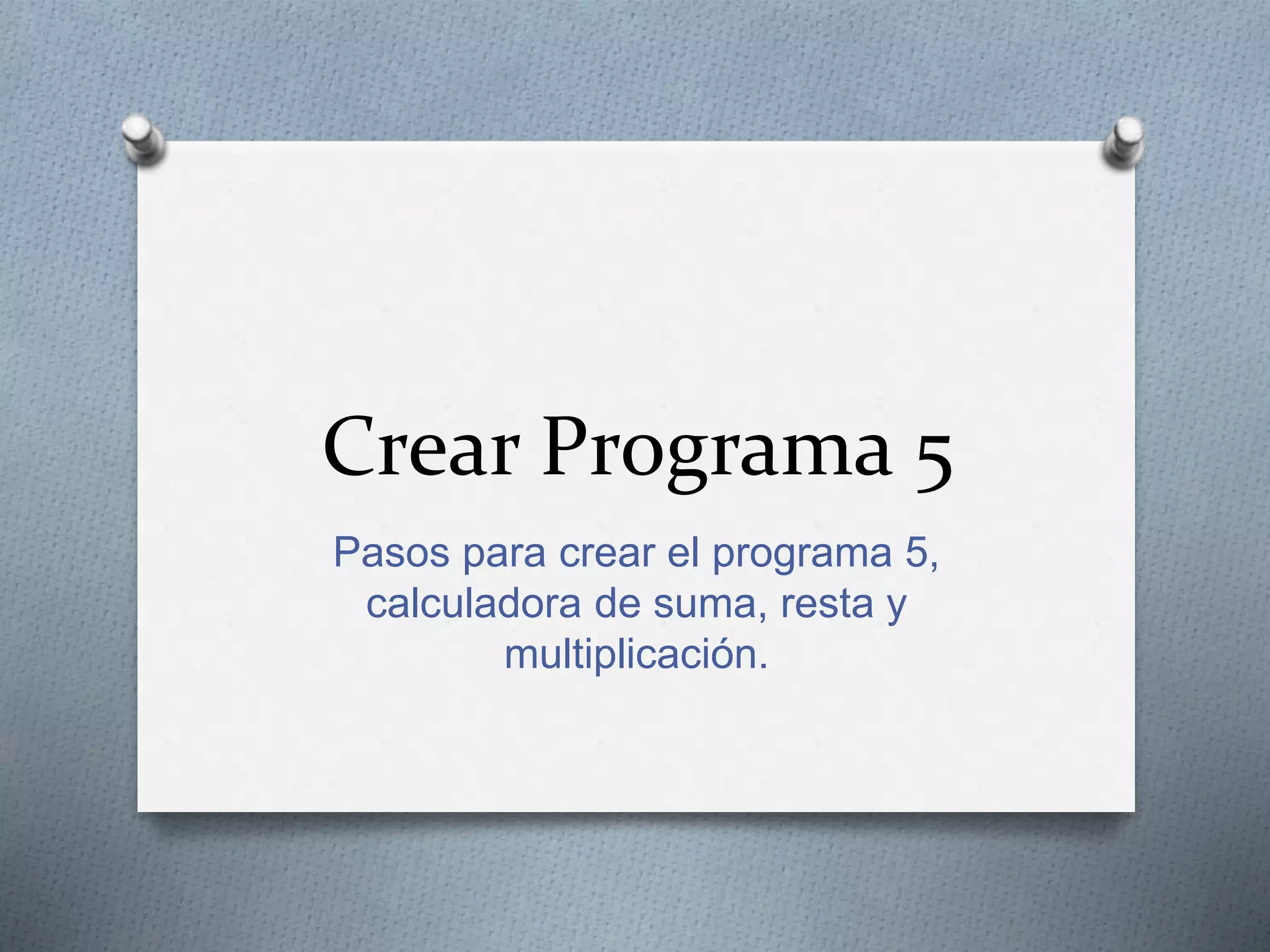 Crear Programa 5

Pasos para crear el programa 5, calculadora de suma, resta y multiplicación.